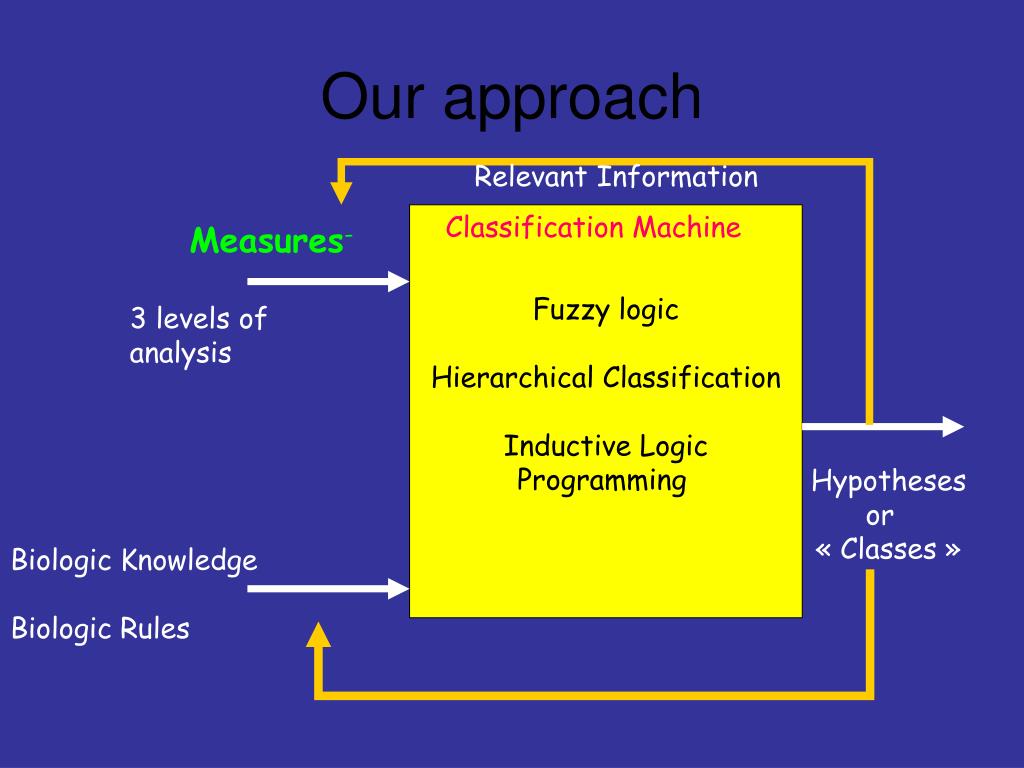 Our approach

Relevant Information

Measures-

3 levels of analysis

Classification Machine

Fuzzy logic

Hierarchical Classification

Inductive Logic Programming

Hypotheses or « Classes »

Biologic Knowledge

Biologic Rules